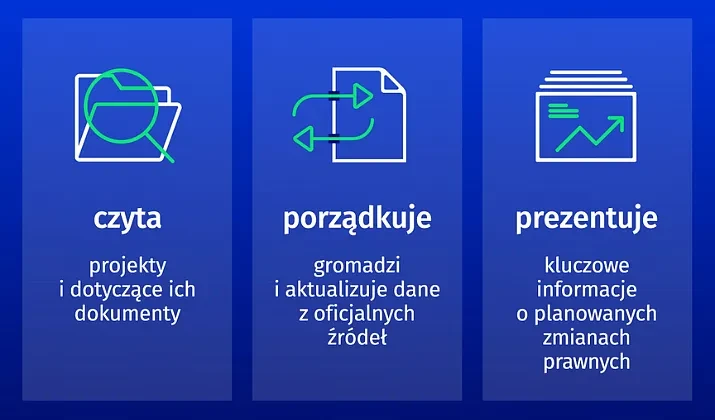 czyta

projekty i dotyczące ich dokumenty

porządkuje

gromadzi i aktualizuje dane z oficjalnych źródeł

prezentuje

kluczowe informacje o planowanych zmianach prawnych